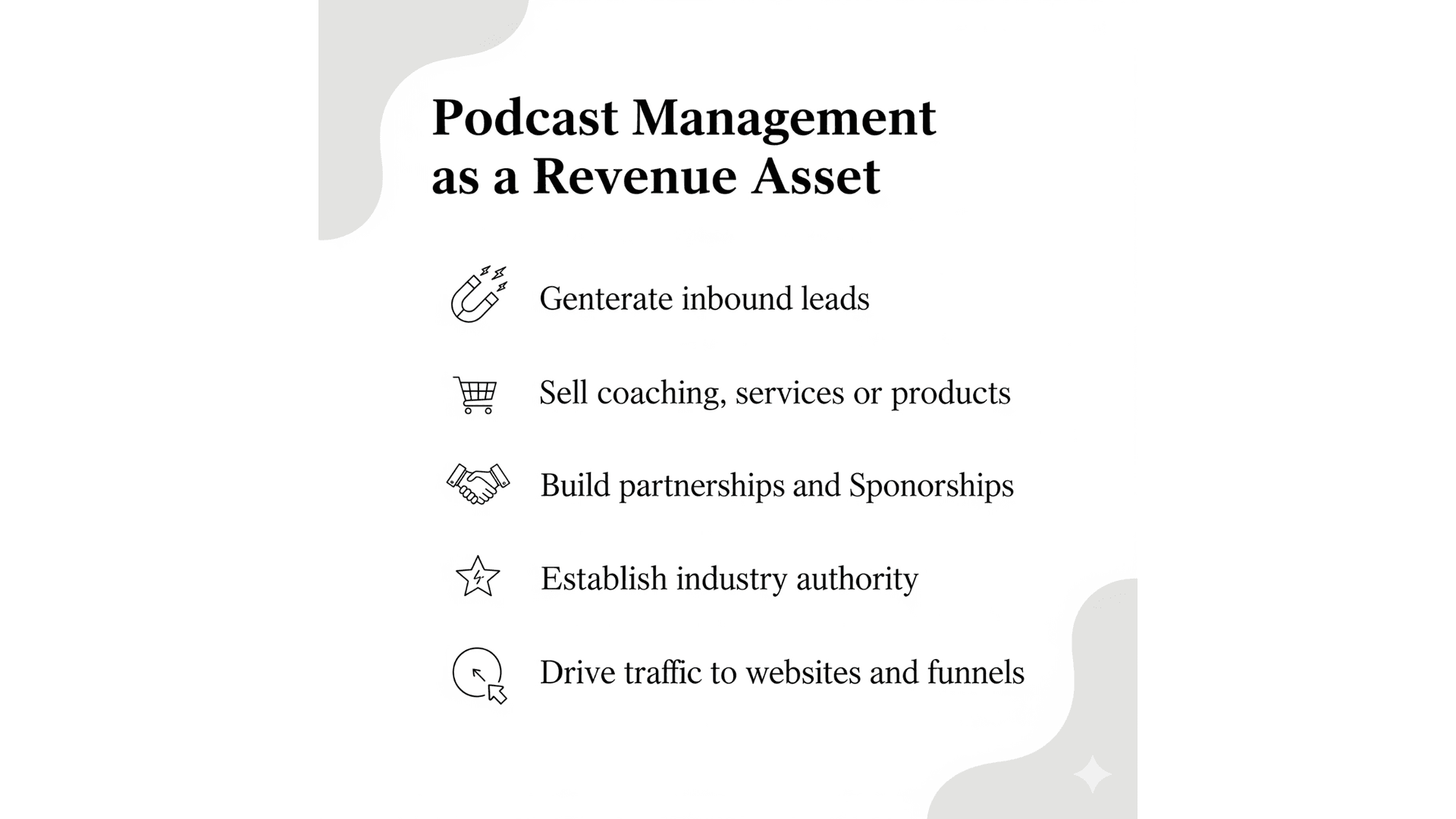 Podcast Management as a Revenue Asset

Genterate inbound leads

Sell coaching, services or products

Build partnerships and Sponorships

Establish industry authority

Drive traffic to websites and funnels